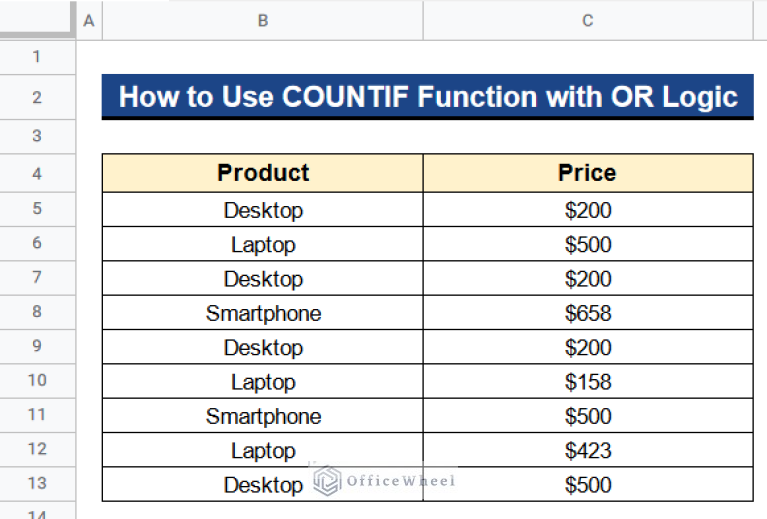 | | A | B | C |
|---|---|---|---|
| 1 | | | |
| 2 | | How to Use COUNTIF Function with OR Logic | |
| 3 | | | |
| 4 | | Product | Price |
| 5 | | Desktop | \$200 |
| 6 | | Laptop | \$500 |
| 7 | | Desktop | \$200 |
| 8 | | Smartphone | \$658 |
| 9 | | Desktop | \$200 |
| 10 | | Laptop | \$158 |
| 11 | | Smartphone | \$500 |
| 12 | | Laptop | \$423 |
| 13 | | Desktop | \$500 |
| 14 | | | |

OfficeWheel